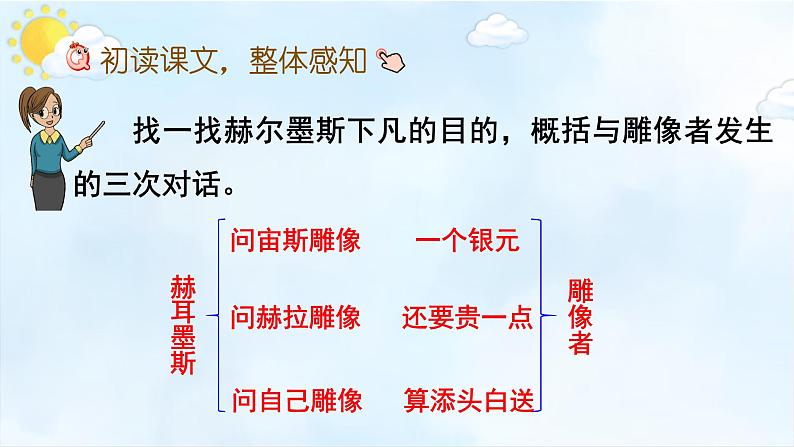 初读课文，整体感知

找一找赫尔墨斯下凡的目的，概括与雕像者发生的三次对话。

赫耳墨斯

问宙斯雕像　一个银元
问赫拉雕像　还要贵一点
问自己雕像　算添头白送

雕像者